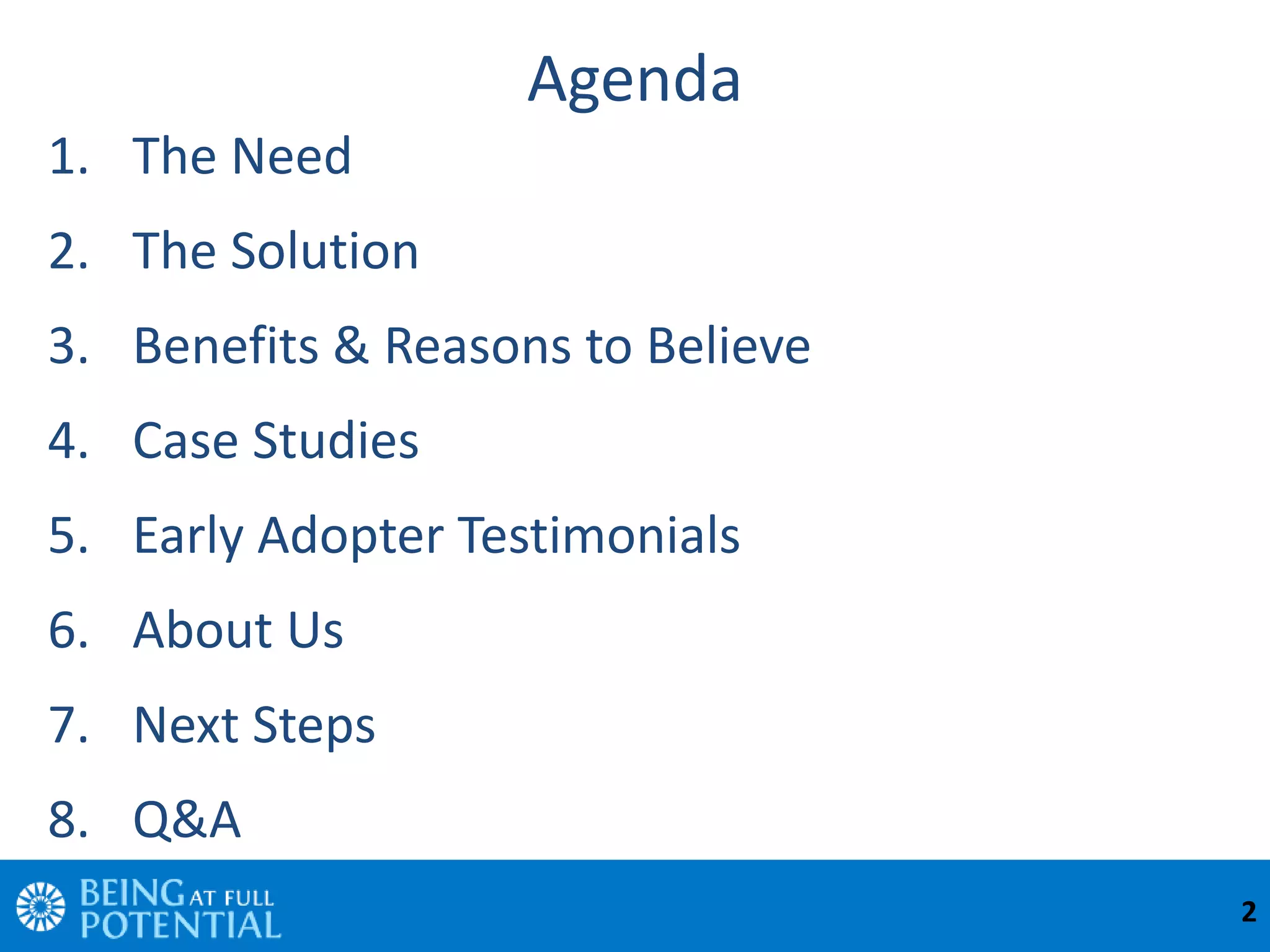 Agenda

1. The Need

2. The Solution

3. Benefits & Reasons to Believe

4. Case Studies

5. Early Adopter Testimonials

6. About Us

7. Next Steps

8. Q&A

BEING AT FULL POTENTIAL

2